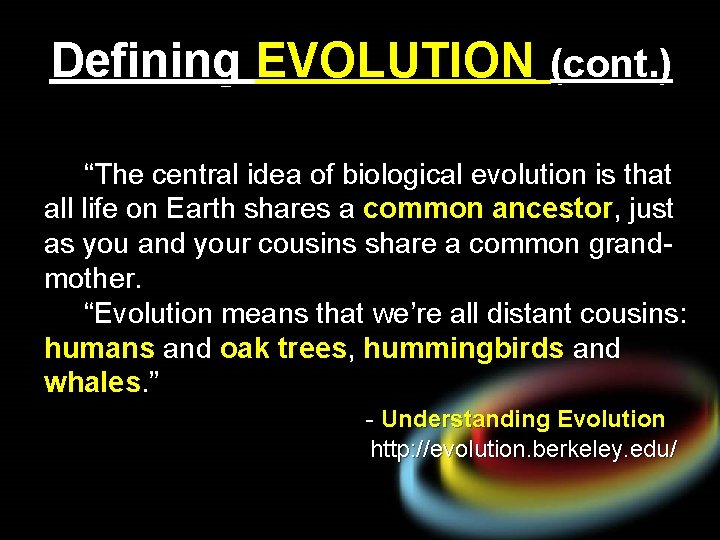 Defining EVOLUTION (cont.)

“The central idea of biological evolution is that all life on Earth shares a common ancestor, just as you and your cousins share a common grandmother.

“Evolution means that we’re all distant cousins: humans and oak trees, hummingbirds and whales.”

- Understanding Evolution
http://evolution.berkeley.edu/